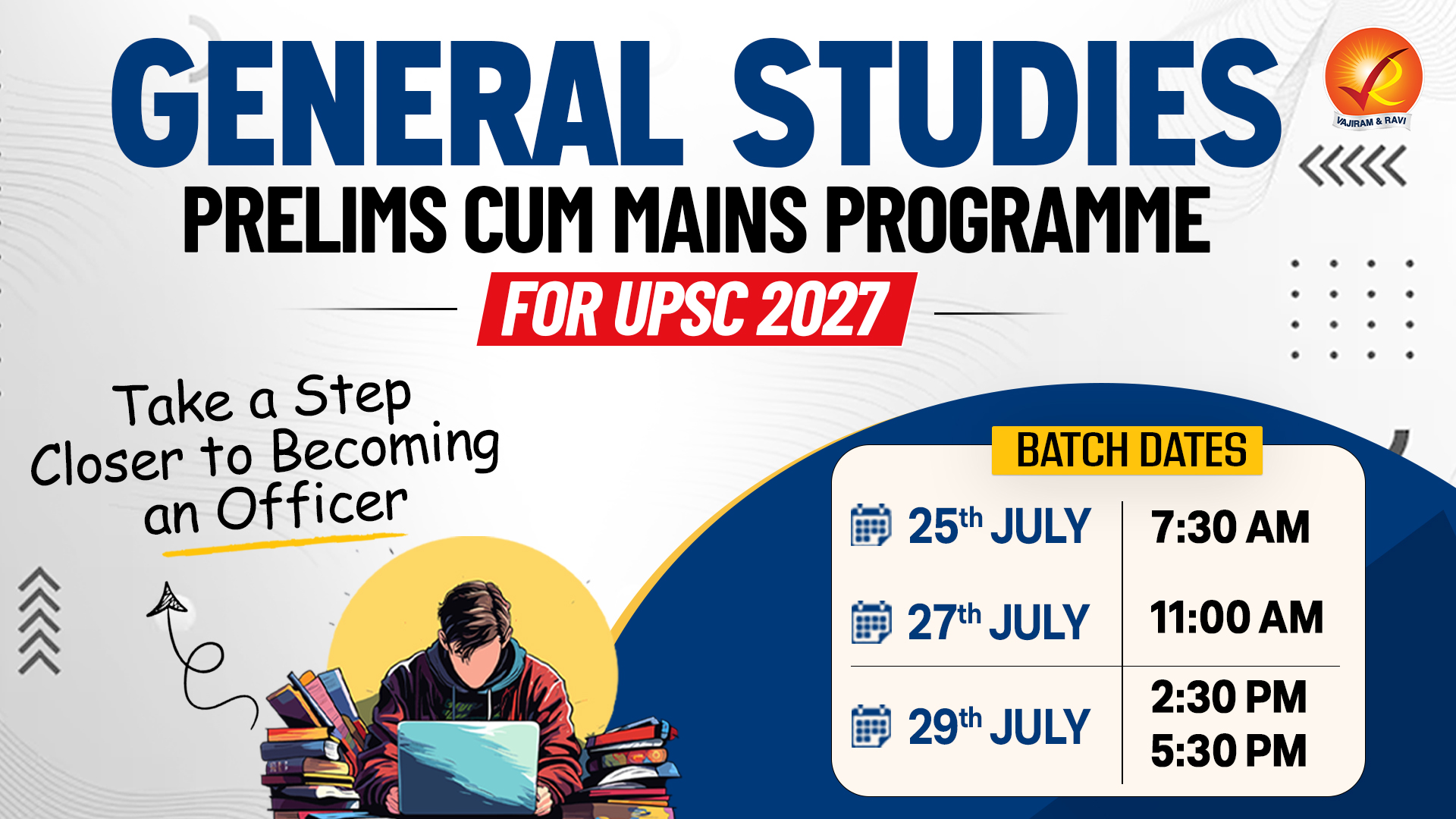 GENERAL STUDIES

PRELIMS CUM MAINS PROGRAMME

FOR UPSC 2027

VAJIRAM & RAVI

Take a Step Closer to Becoming an Officer

BATCH DATES

| 25th JULY | 7:30 AM |
|---|---|
| 27th JULY | 11:00 AM |
| 29th JULY | 2:30 PM 5:30 PM |